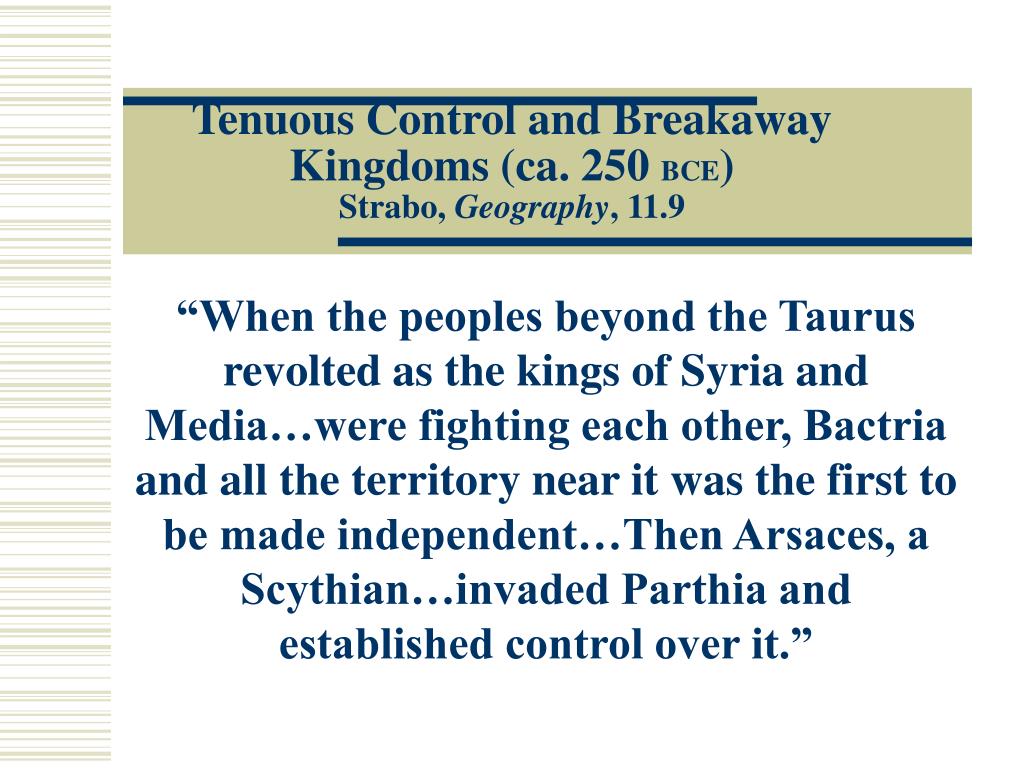 Tenuous Control and Breakaway Kingdoms (ca. 250 BCE)
Strabo, Geography, 11.9

“When the peoples beyond the Taurus revolted as the kings of Syria and Media…were fighting each other, Bactria and all the territory near it was the first to be made independent…Then Arsaces, a Scythian…invaded Parthia and established control over it.”